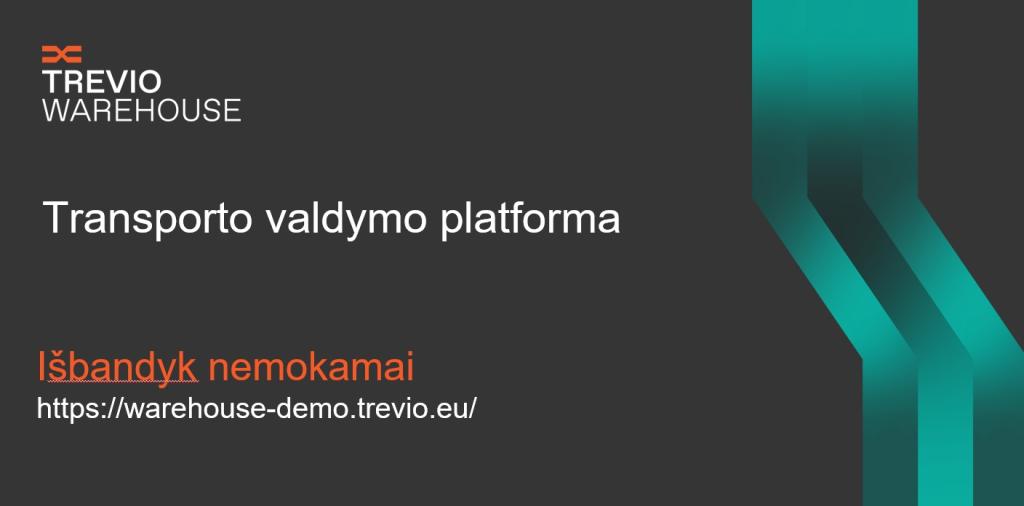 TREVIO
WAREHOUSE

Transporto valdymo platforma

Išbandyk nemokamai
https://warehouse-demo.trevio.eu/